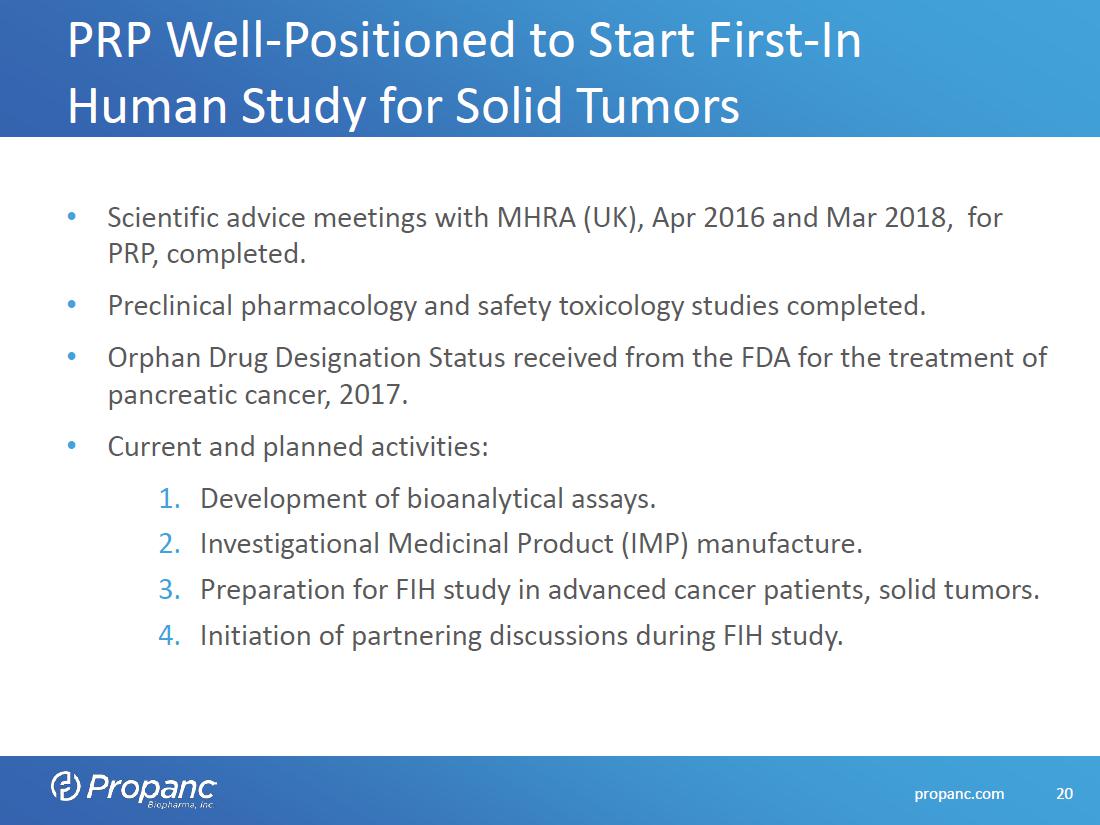 PRP Well-Positioned to Start First-In Human Study for Solid Tumors

• Scientific advice meetings with MHRA (UK), Apr 2016 and Mar 2018, for PRP, completed.

• Preclinical pharmacology and safety toxicology studies completed.

• Orphan Drug Designation Status received from the FDA for the treatment of pancreatic cancer, 2017.

• Current and planned activities:

1. Development of bioanalytical assays.
2. Investigational Medicinal Product (IMP) manufacture.
3. Preparation for FIH study in advanced cancer patients, solid tumors.
4. Initiation of partnering discussions during FIH study.

Propanc Biopharma, Inc

propanc.com 20